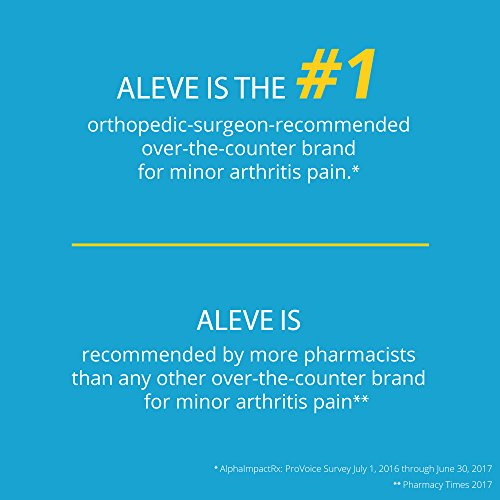 ALEVE IS THE #1
orthopedic-surgeon-recommended over-the-counter brand for minor arthritis pain.*

ALEVE IS
recommended by more pharmacists than any other over-the-counter brand for minor arthritis pain**

* AlphaImpactRx: ProVoice Survey July 1, 2016 through June 30, 2017
** Pharmacy Times 2017